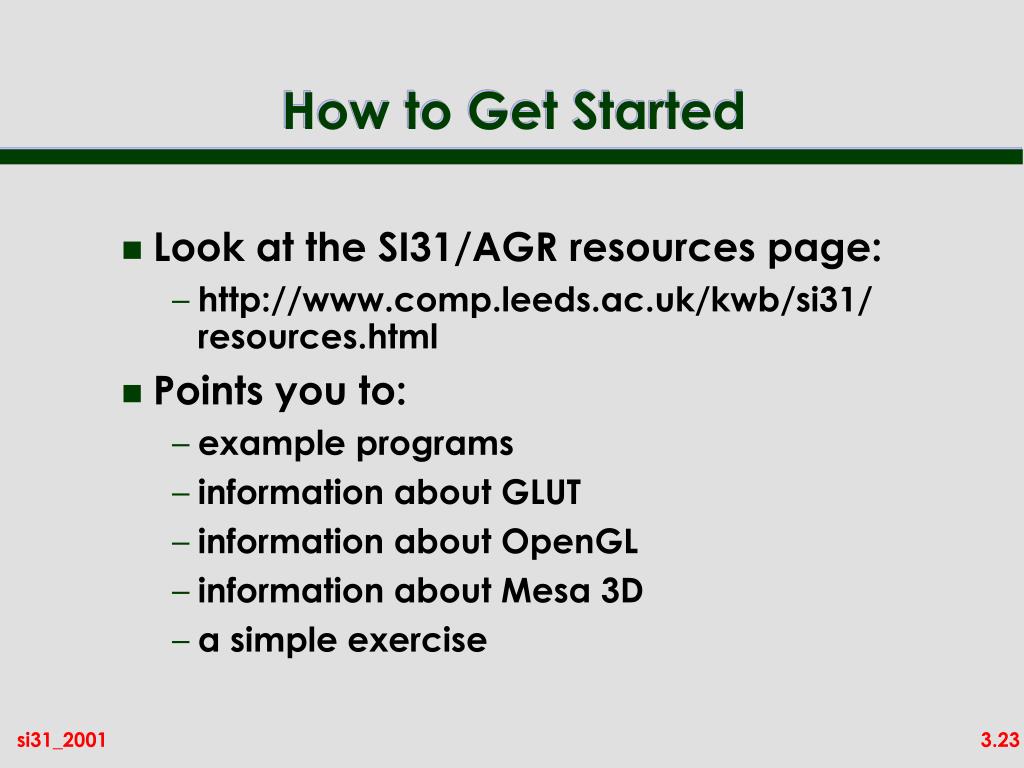 How to Get Started

■ Look at the SI31/AGR resources page:

– http://www.comp.leeds.ac.uk/kwb/si31/resources.html

■ Points you to:

– example programs

– information about GLUT

– information about OpenGL

– information about Mesa 3D

– a simple exercise

si31_2001

3.23